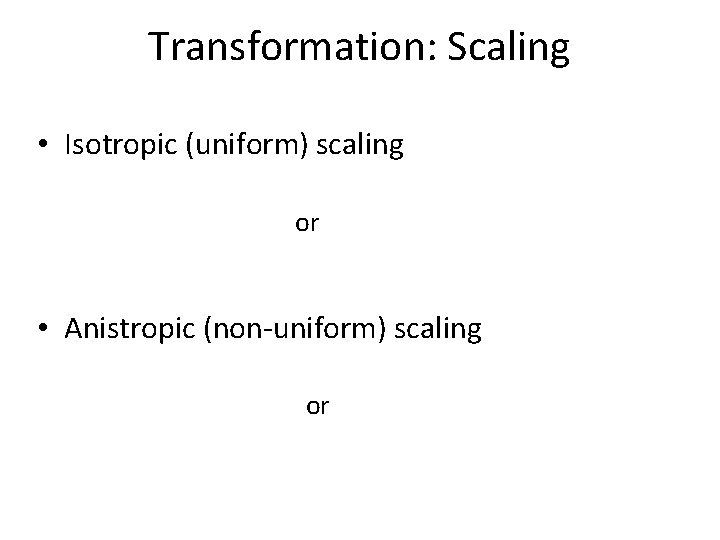 Transformation: Scaling

• Isotropic (uniform) scaling

or

• Anistropic (non-uniform) scaling

or